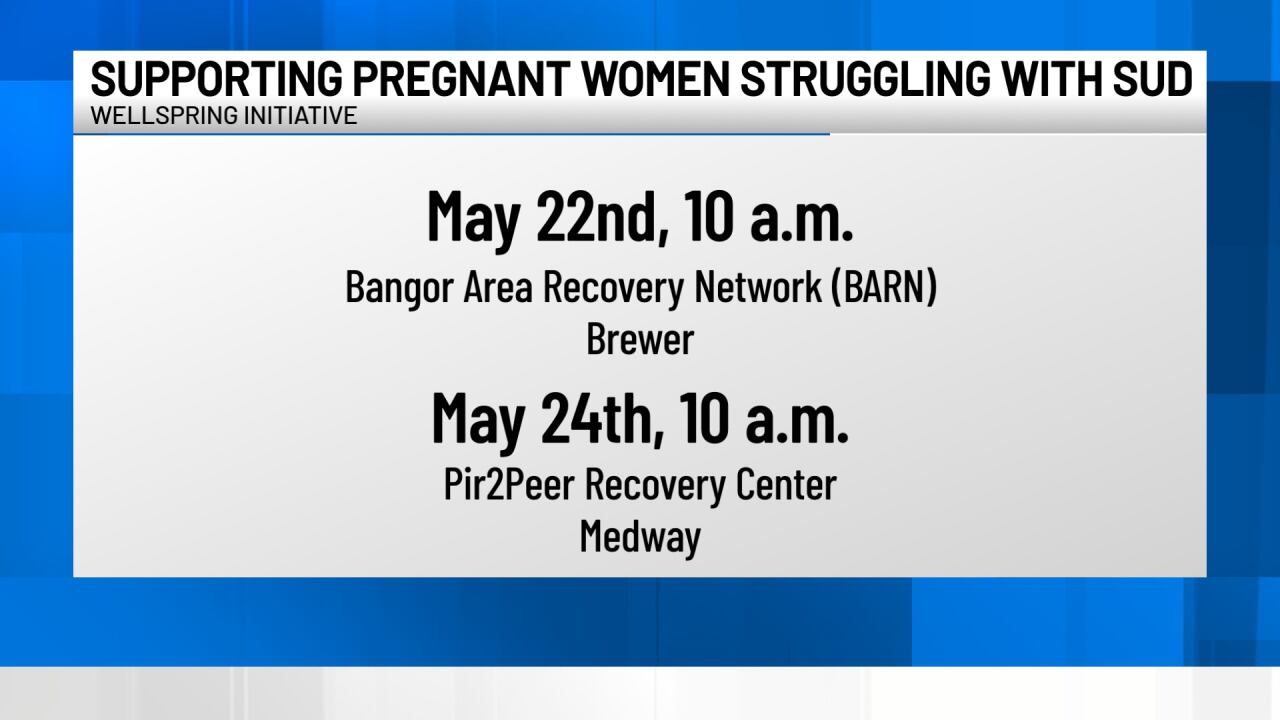 SUPPORTING PREGNANT WOMEN STRUGGLING WITH SUD
WELLSPRING INITIATIVE

May 22nd, 10 a.m.
Bangor Area Recovery Network (BARN)
Brewer

May 24th, 10 a.m.
Pir2Peer Recovery Center
Medway